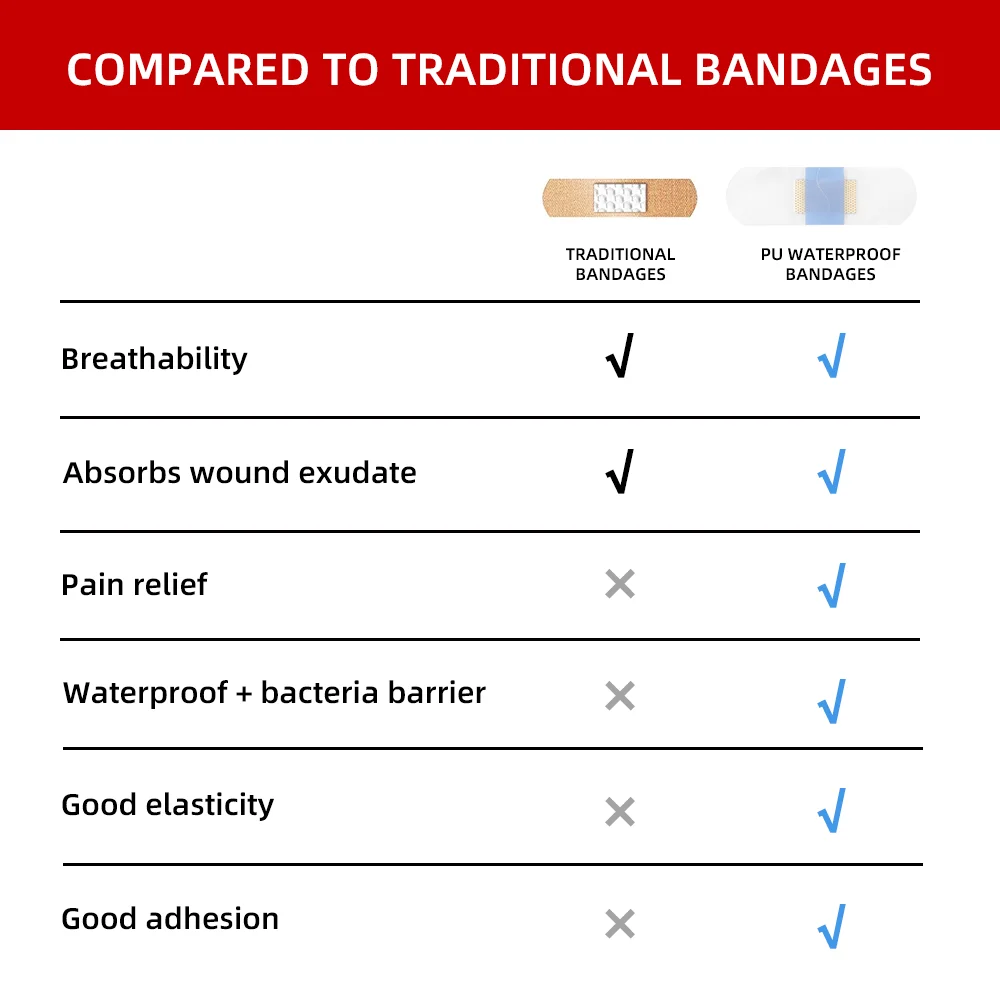 COMPARED TO TRADITIONAL BANDAGES

| | TRADITIONAL BANDAGES | PU WATERPROOF BANDAGES |
|---|---|---|
| Breathability | √ | √ |
| Absorbs wound exudate | √ | √ |
| Pain relief | × | √ |
| Waterproof + bacteria barrier | × | √ |
| Good elasticity | × | √ |
| Good adhesion | × | √ |